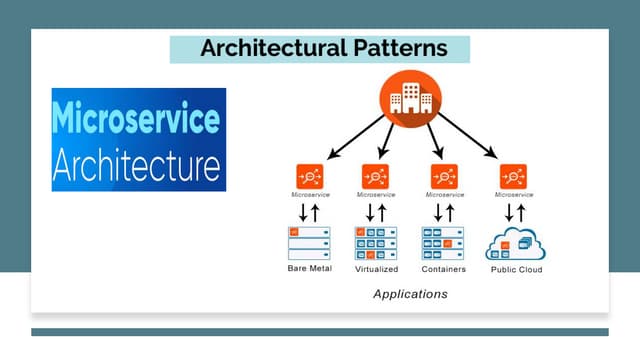 Architectural Patterns

Microservice Architecture

Microservice
Microservice
Microservice
Microservice

Bare Metal
Virtualized
Containers
Public Cloud

Applications